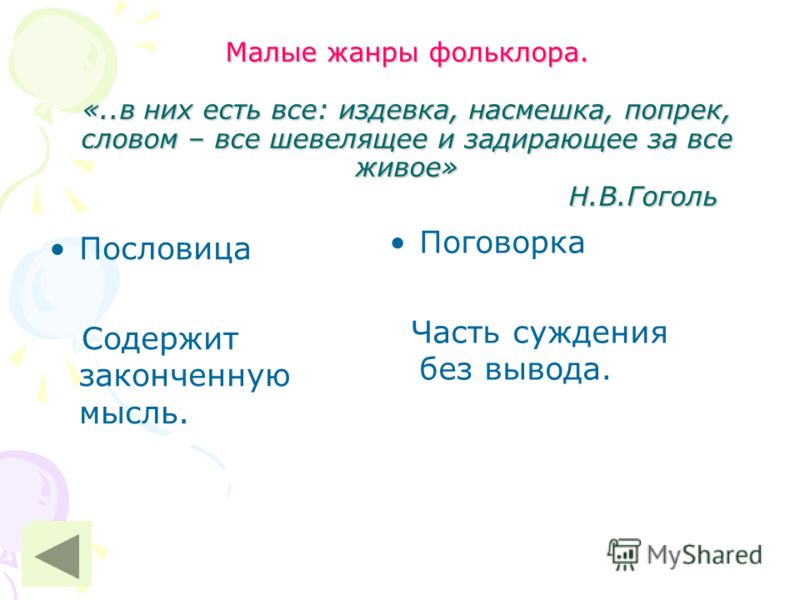 Малые жанры фольклора.

«..в них есть все: издевка, насмешка, попрек, словом – все шевелящее и задирающее за все живое»

Н.В.Гоголь

• Пословица

Содержит законченную мысль.

• Поговорка

Часть суждения без вывода.

MyShared